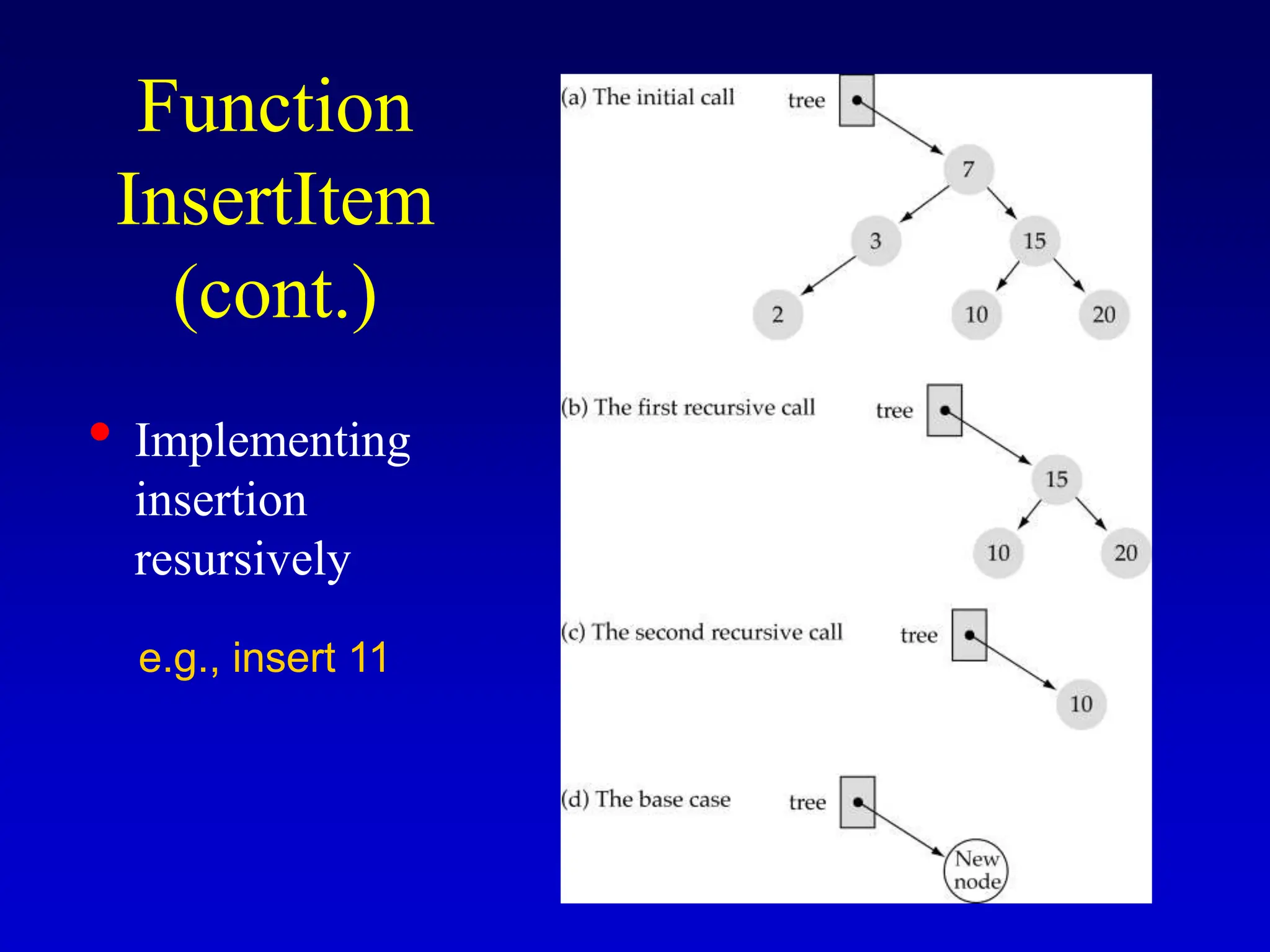 Function InsertItem (cont.)

• Implementing insertion resursively

e.g., insert 11

(a) The initial call

tree

7

3

15

2

10

20

(b) The first recursive call

tree

15

10

20

(c) The second recursive call

tree

10

(d) The base case

tree

New node